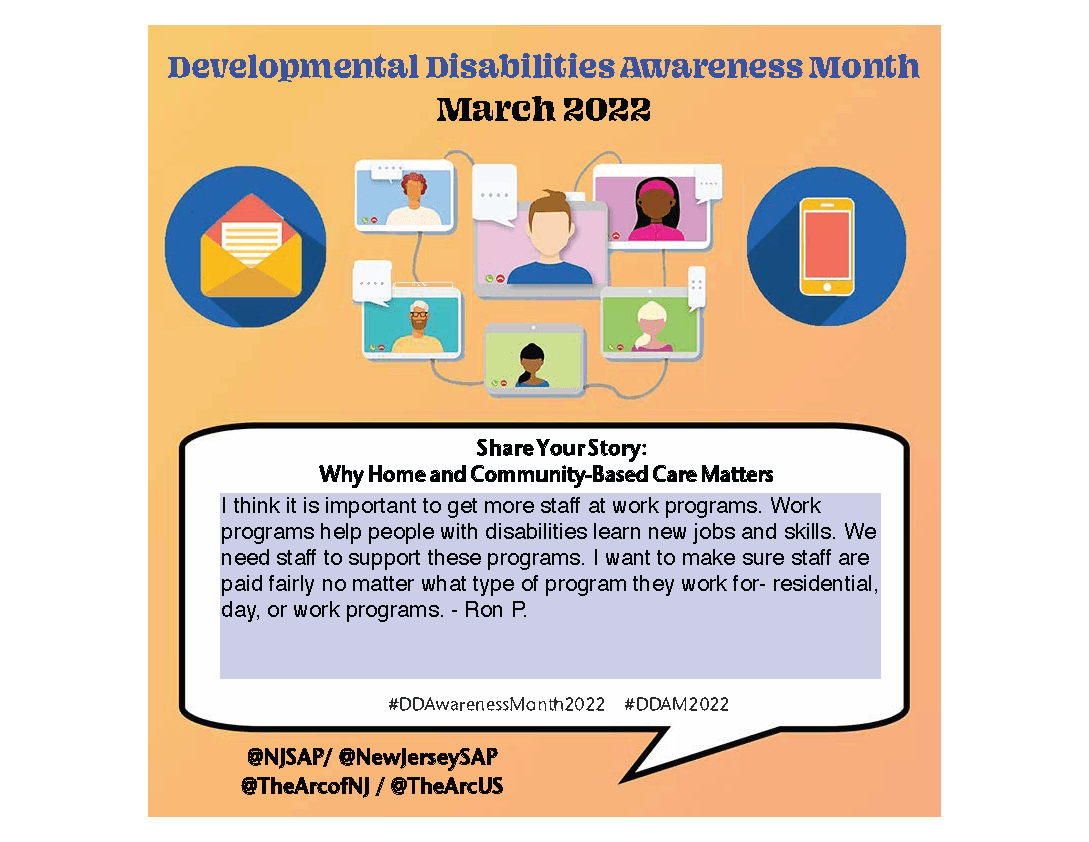 Developmental Disabilities Awareness Month
March 2022

Share Your Story:
Why Home and Community-Based Care Matters

I think it is important to get more staff at work programs. Work programs help people with disabilities learn new jobs and skills. We need staff to support these programs. I want to make sure staff are paid fairly no matter what type of program they work for- residential, day, or work programs. - Ron P.

#DDAwarenessMonth2022 #DDAM2022

@NJSAP/ @NewJerseySAP
@TheArcofNJ / @TheArcUS